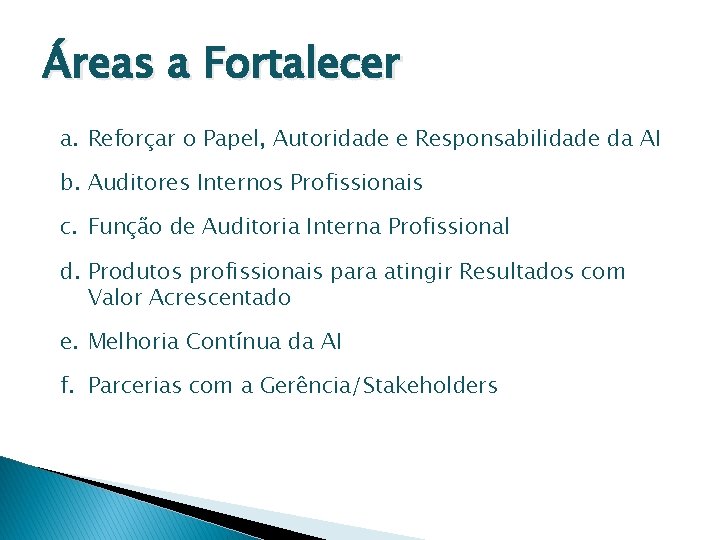 Áreas a Fortalecer

a. Reforçar o Papel, Autoridade e Responsabilidade da AI

b. Auditores Internos Profissionais

c. Função de Auditoria Interna Profissional

d. Produtos profissionais para atingir Resultados com Valor Acrescentado

e. Melhoria Contínua da AI

f. Parcerias com a Gerência/Stakeholders